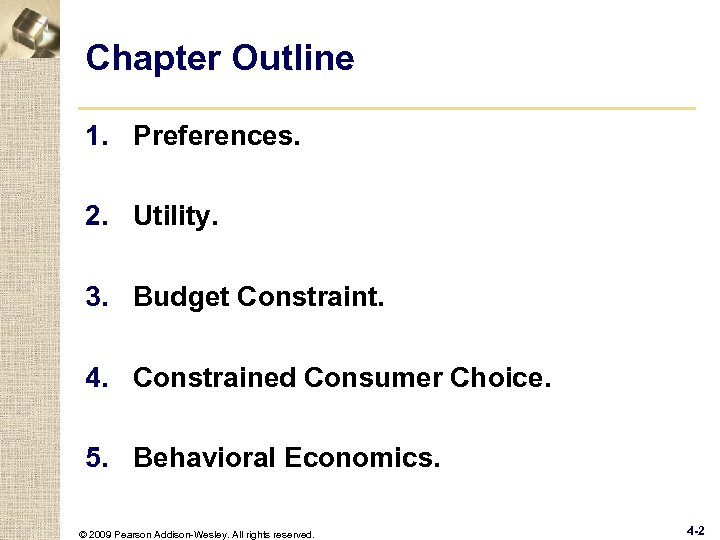 Chapter Outline

1. Preferences.

2. Utility.

3. Budget Constraint.

4. Constrained Consumer Choice.

5. Behavioral Economics.

© 2009 Pearson Addison-Wesley. All rights reserved.

4-2